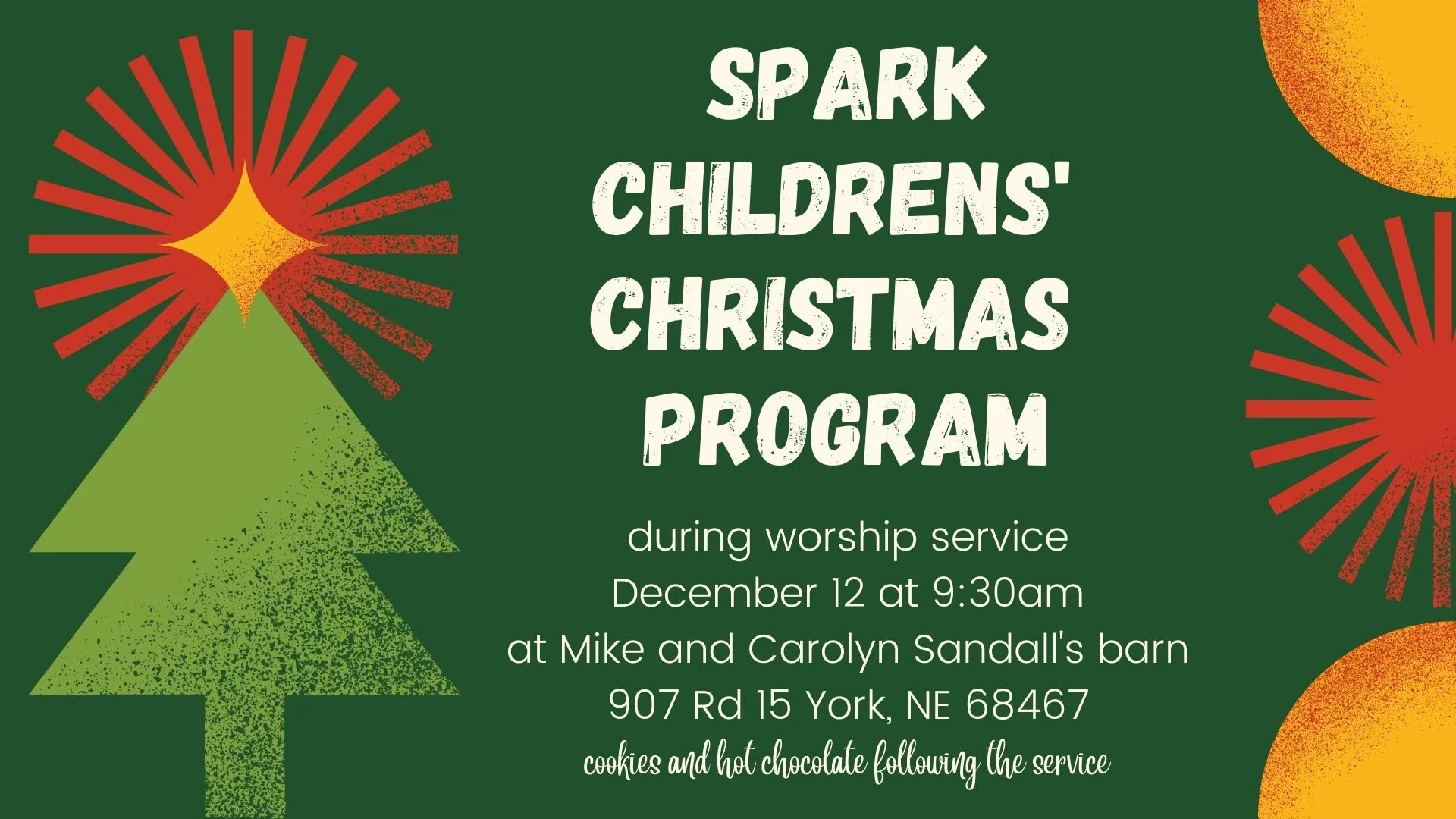 SPARK CHILDRENS' CHRISTMAS PROGRAM

during worship service
December 12 at 9:30am
at Mike and Carolyn Sandall's barn
907 Rd 15 York, NE 68467
cookies and hot chocolate following the service